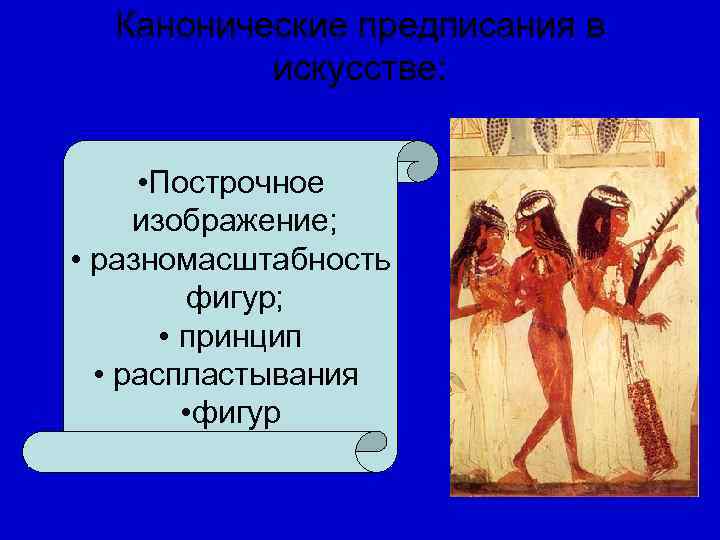 Канонические предписания в искусстве:

•Построчное изображение;
• разномасштабность фигур;
• принцип
• распластывания
•фигур